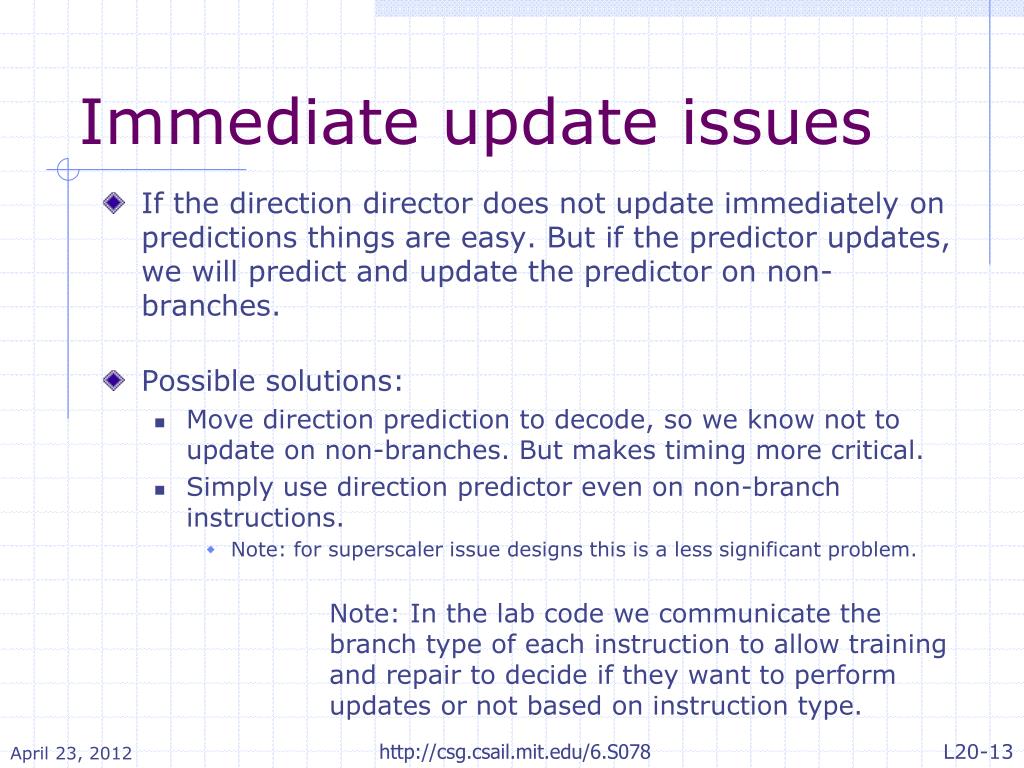 Immediate update issues

If the direction director does not update immediately on predictions things are easy. But if the predictor updates, we will predict and update the predictor on non-branches.

Possible solutions:

Move direction prediction to decode, so we know not to update on non-branches. But makes timing more critical.

Simply use direction predictor even on non-branch instructions.

Note: for superscaler issue designs this is a less significant problem.

Note: In the lab code we communicate the branch type of each instruction to allow training and repair to decide if they want to perform updates or not based on instruction type.

April 23, 2012

http://csg.csail.mit.edu/6.S078

L20-13